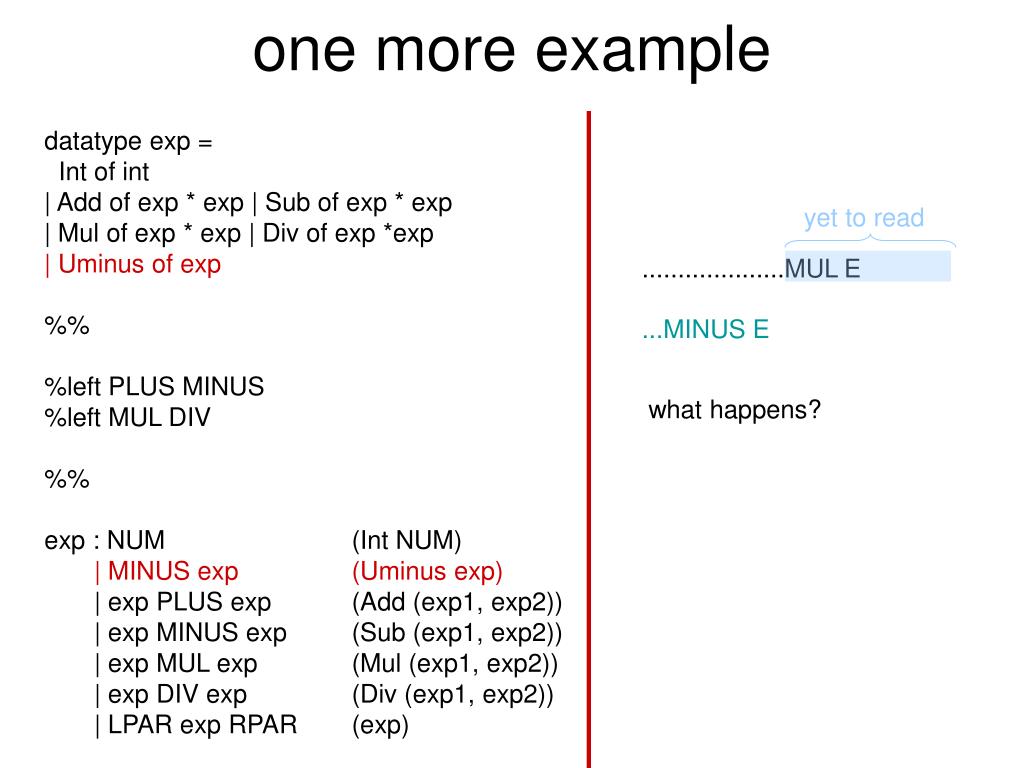 one more example

datatype exp =
  Int of int
| Add of exp * exp | Sub of exp * exp
| Mul of exp * exp | Div of exp *exp
| Uminus of exp

%%

%left PLUS MINUS
%left MUL DIV

%%

exp : NUM (Int NUM)
| MINUS exp (Uminus exp)
| exp PLUS exp (Add (exp1, exp2))
| exp MINUS exp (Sub (exp1, exp2))
| exp MUL exp (Mul (exp1, exp2))
| exp DIV exp (Div (exp1, exp2))
| LPAR exp RPAR (exp)

yet to read

....................MUL E

...MINUS E

what happens?